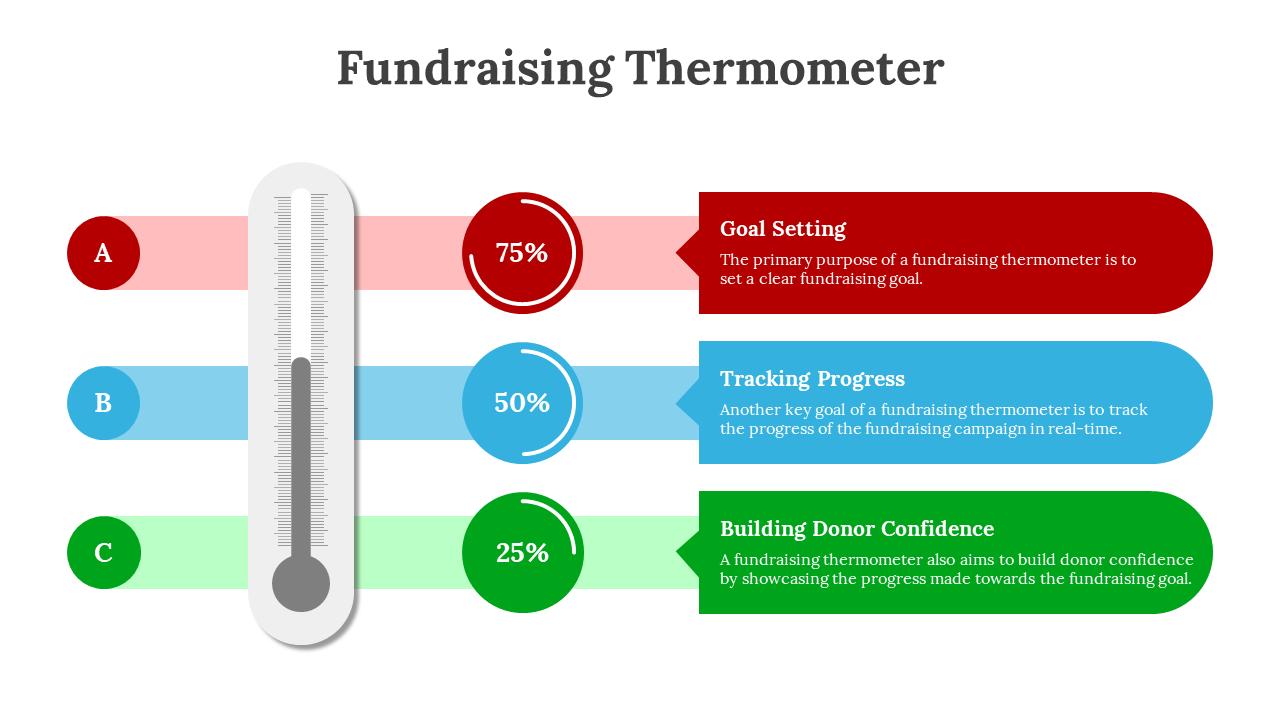 Fundraising Thermometer

A

75%

Goal Setting

The primary purpose of a fundraising thermometer is to set a clear fundraising goal.

B

50%

Tracking Progress

Another key goal of a fundraising thermometer is to track the progress of the fundraising campaign in real-time.

C

25%

Building Donor Confidence

A fundraising thermometer also aims to build donor confidence by showcasing the progress made towards the fundraising goal.